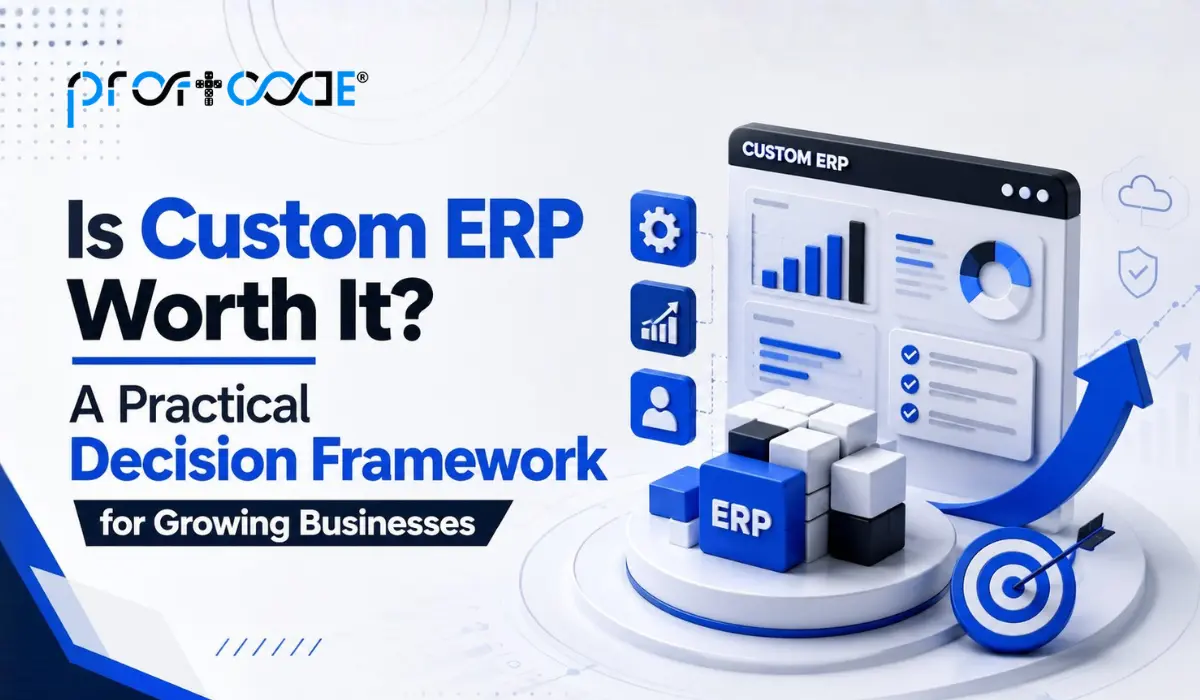 profcode®

Is Custom ERP Worth It?

A Practical Decision Framework

for Growing Businesses

CUSTOM ERP

ERP